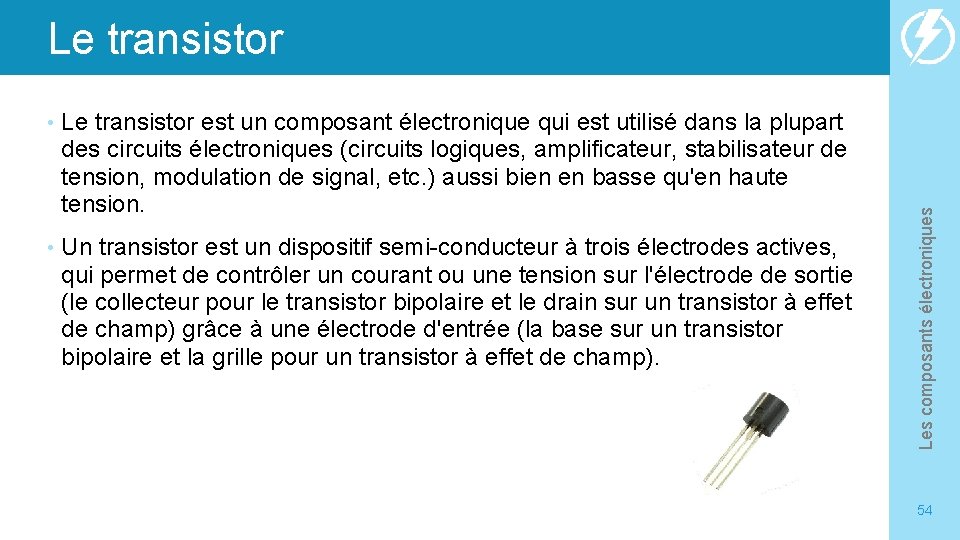 Le transistor

• Le transistor est un composant électronique qui est utilisé dans la plupart des circuits électroniques (circuits logiques, amplificateur, stabilisateur de tension, modulation de signal, etc.) aussi bien en basse qu'en haute tension.

• Un transistor est un dispositif semi-conducteur à trois électrodes actives, qui permet de contrôler un courant ou une tension sur l'électrode de sortie (le collecteur pour le transistor bipolaire et le drain sur un transistor à effet de champ) grâce à une électrode d'entrée (la base sur un transistor bipolaire et la grille pour un transistor à effet de champ).

Les composants électroniques

54